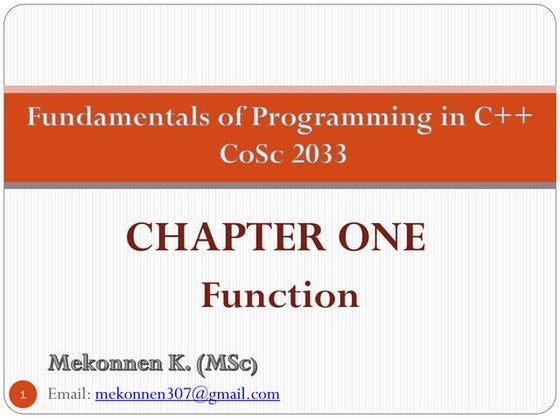 Fundamentals of Programming in C++
CoSc 2033

CHAPTER ONE
Function

Mekonnen K. (MSc)

1

Email: mekonnen307@gmail.com